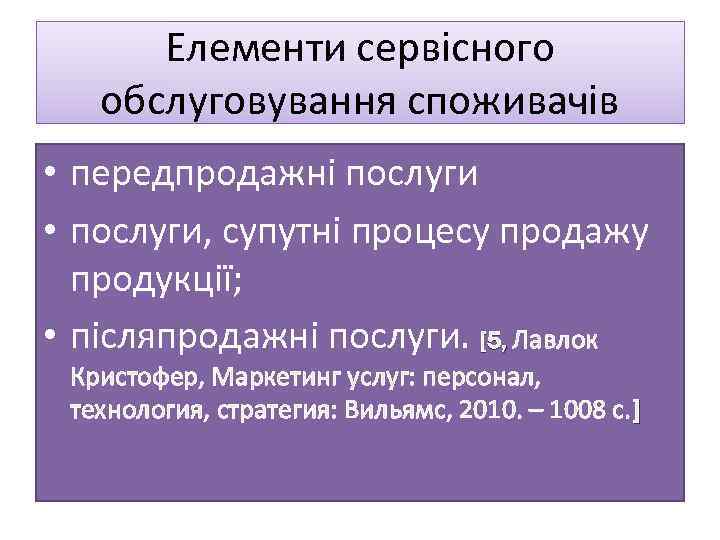 Елементи сервісного обслуговування споживачів

• передпродажні послуги
• послуги, супутні процесу продажу продукції;
• післяпродажні послуги. [5, Лавлок Кристофер, Маркетинг услуг: персонал, технология, стратегия: Вильямс, 2010. – 1008 с.]